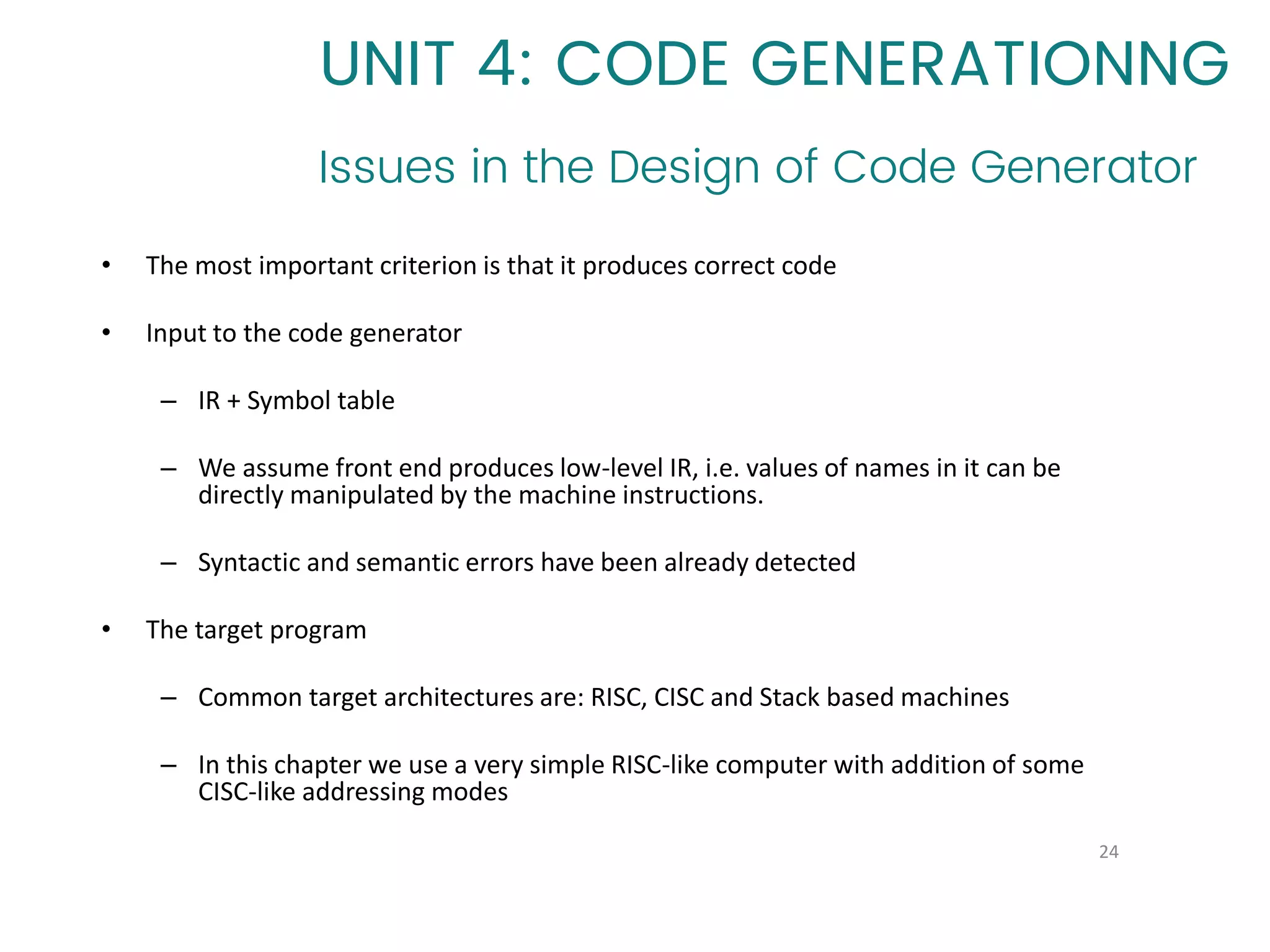 UNIT 4: CODE GENERATIONNG

Issues in the Design of Code Generator

• The most important criterion is that it produces correct code

• Input to the code generator

– IR + Symbol table

– We assume front end produces low-level IR, i.e. values of names in it can be directly manipulated by the machine instructions.

– Syntactic and semantic errors have been already detected

• The target program

– Common target architectures are: RISC, CISC and Stack based machines

– In this chapter we use a very simple RISC-like computer with addition of some CISC-like addressing modes

24